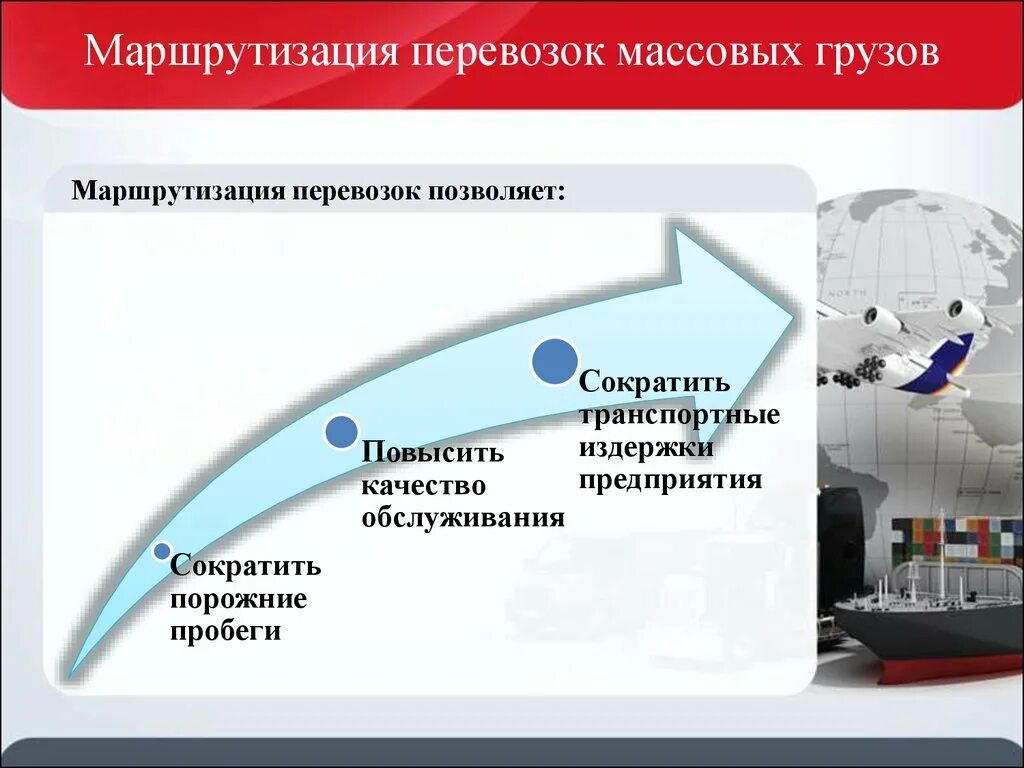 Маршрутизация перевозок массовых грузов

Маршрутизация перевозок позволяет:

Сократить порожние пробеги

Повысить качество обслуживания

Сократить транспортные издержки предприятия

NORTH